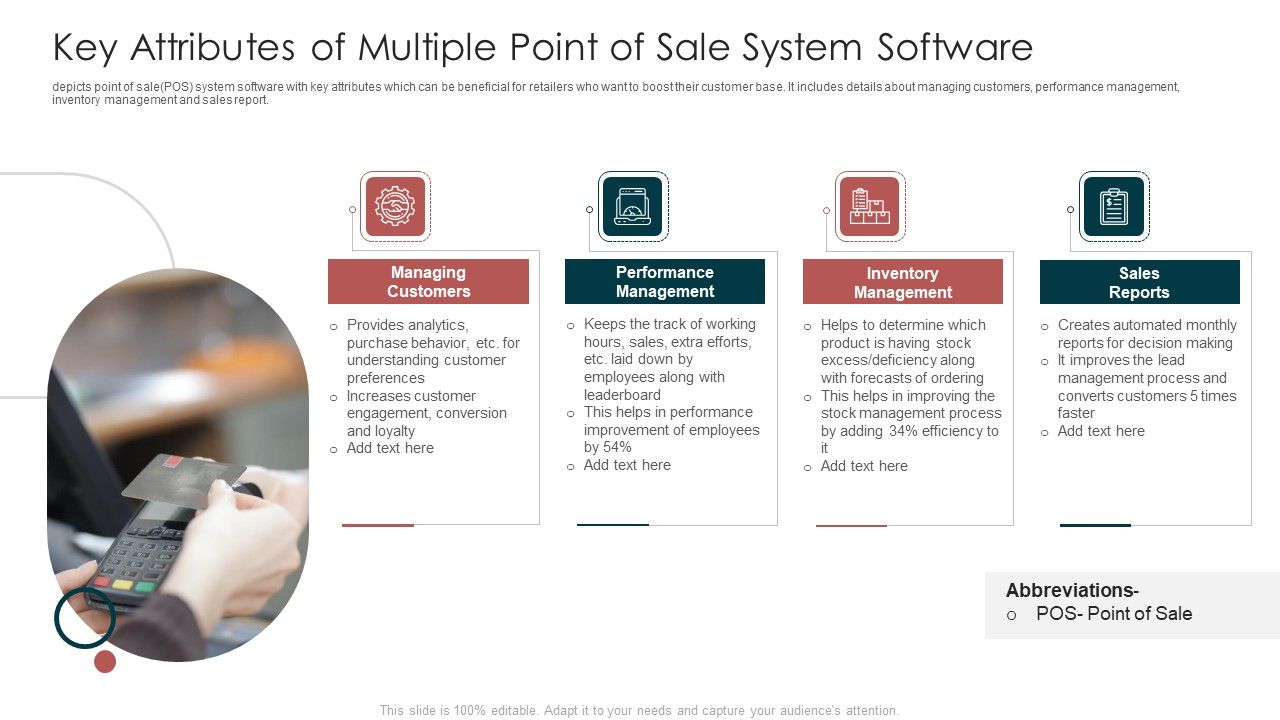 Key Attributes of Multiple Point of Sale System Software

depicts point of sale(POS) system software with key attributes which can be beneficial for retailers who want to boost their customer base. It includes details about managing customers, performance management, inventory management and sales report.

Managing Customers

o Provides analytics, purchase behavior, etc. for understanding customer preferences
o Increases customer engagement, conversion and loyalty
o Add text here

Performance Management

o Keeps the track of working hours, sales, extra efforts, etc. laid down by employees along with leaderboard
o This helps in performance improvement of employees by 54%
o Add text here

Inventory Management

o Helps to determine which product is having stock excess/deficiency along with forecasts of ordering
o This helps in improving the stock management process by adding 34% efficiency to it
o Add text here

Sales Reports

o Creates automated monthly reports for decision making
o It improves the lead management process and converts customers 5 times faster
o Add text here

Abbreviations-
o POS- Point of Sale

This slide is 100% editable. Adapt it to your needs and capture your audience's attention.